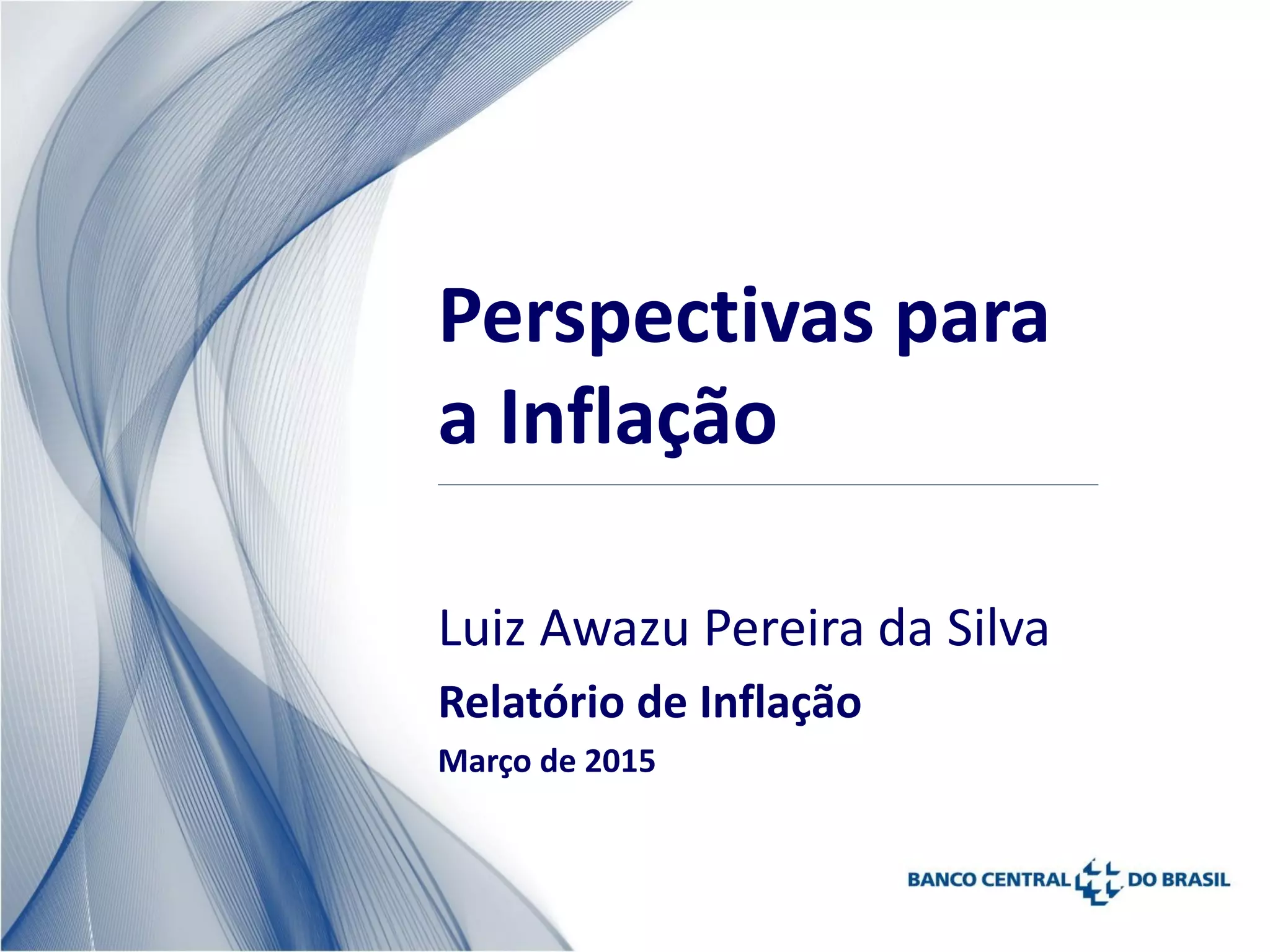 Perspectivas para a Inflação

Luiz Awazu Pereira da Silva

Relatório de Inflação

Março de 2015

BANCO CENTRAL DO BRASIL